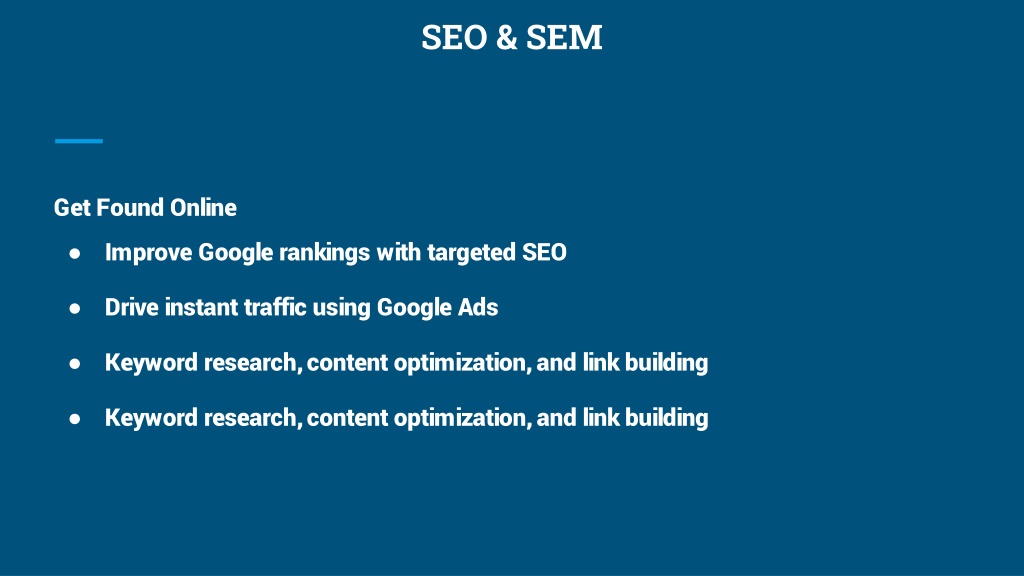 SEO & SEM

Get Found Online

● Improve Google rankings with targeted SEO

● Drive instant traffic using Google Ads

● Keyword research, content optimization, and link building

● Keyword research, content optimization, and link building